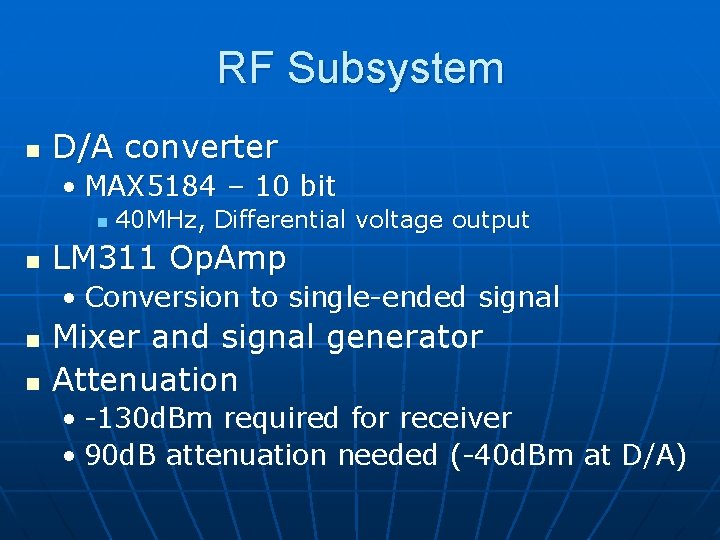 RF Subsystem

- D/A converter
  - MAX5184 – 10 bit
    - 40MHz, Differential voltage output
- LM311 OpAmp
  - Conversion to single-ended signal
- Mixer and signal generator
- Attenuation
  - -130dBm required for receiver
  - 90dB attenuation needed (-40dBm at D/A)